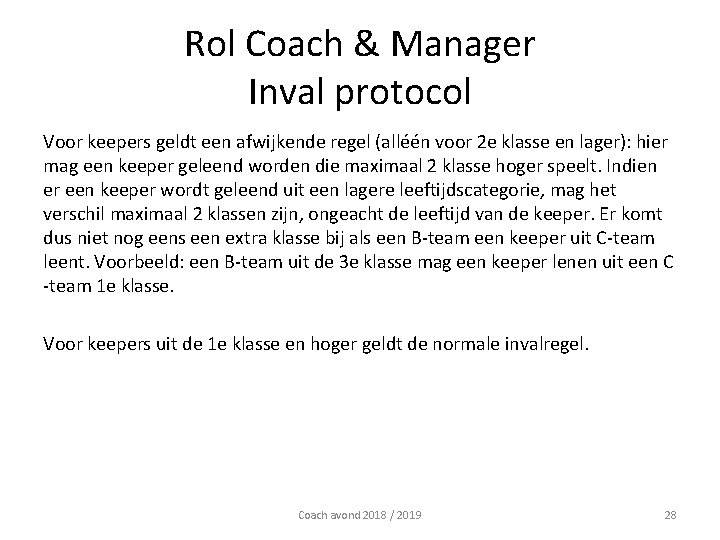 Rol Coach & Manager
Inval protocol

Voor keepers geldt een afwijkende regel (alléén voor 2e klasse en lager): hier mag een keeper geleend worden die maximaal 2 klasse hoger speelt. Indien er een keeper wordt geleend uit een lagere leeftijdscategorie, mag het verschil maximaal 2 klassen zijn, ongeacht de leeftijd van de keeper. Er komt dus niet nog eens een extra klasse bij als een B-team een keeper uit C-team leent. Voorbeeld: een B-team uit de 3e klasse mag een keeper lenen uit een C -team 1e klasse.

Voor keepers uit de 1e klasse en hoger geldt de normale invalregel.

Coach avond 2018 / 2019

28